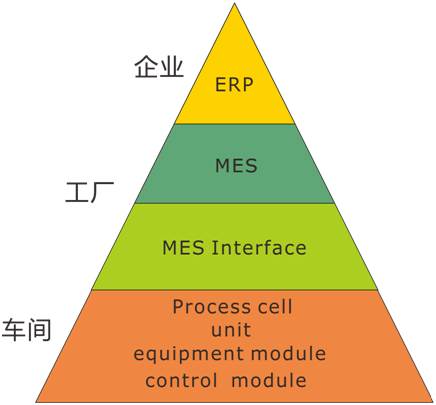 企业
ERP

MES

工厂

MES Interface

车间
Process cell
unit
equipment module
control module